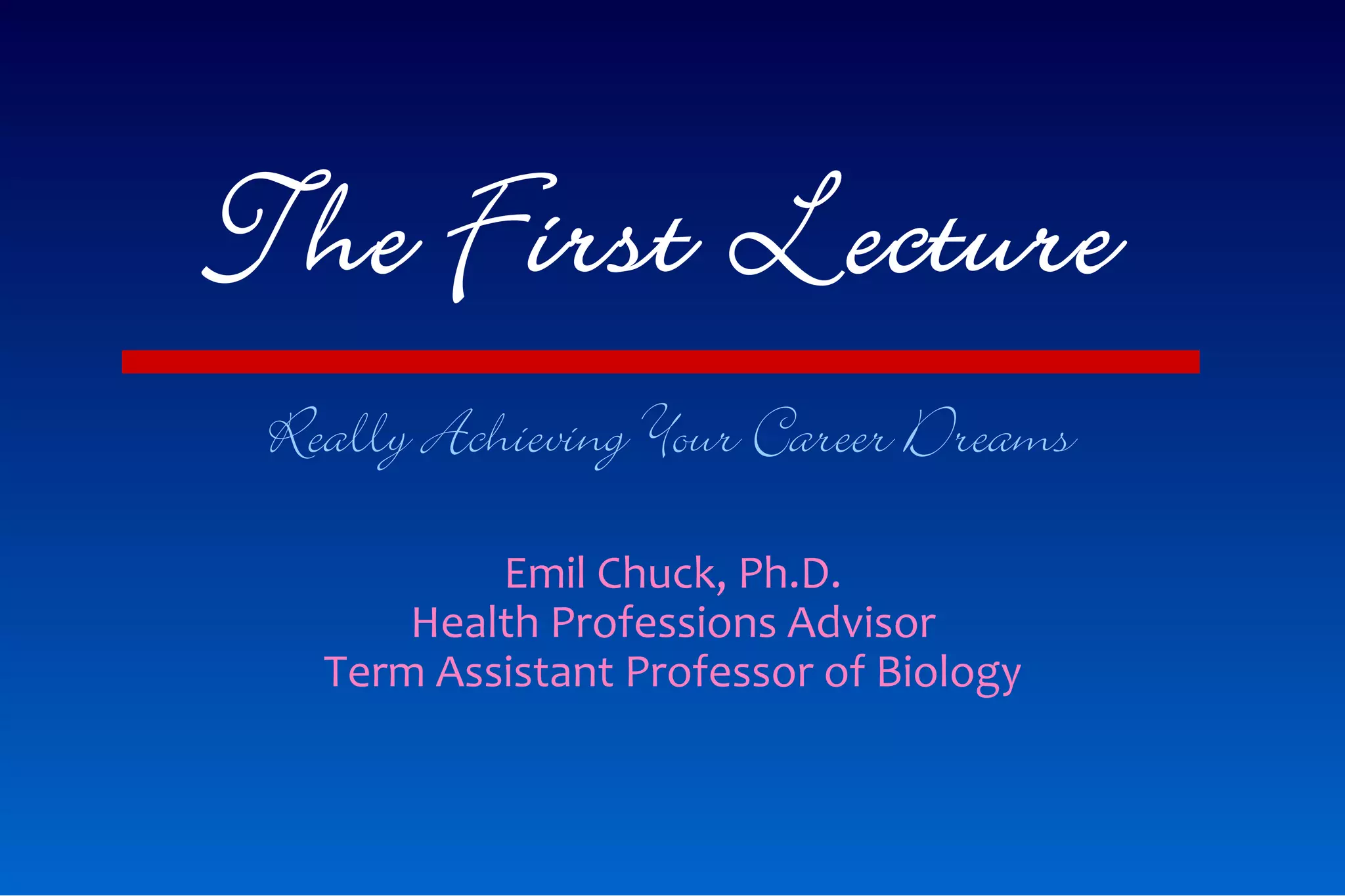 The First Lecture

Really Achieving Your Career Dreams

Emil Chuck, Ph.D.
Health Professions Advisor
Term Assistant Professor of Biology